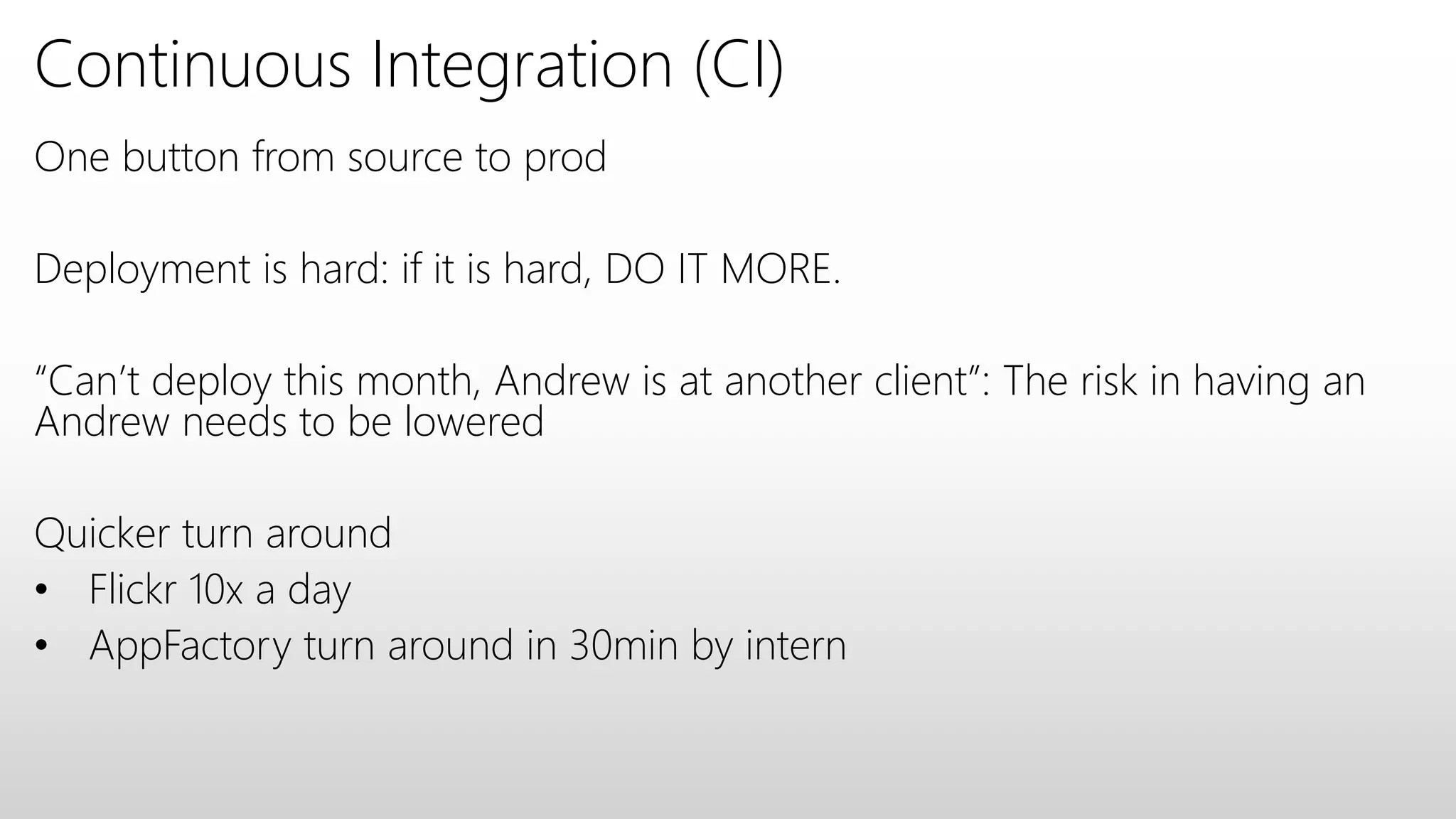 Continuous Integration (CI)

One button from source to prod

Deployment is hard: if it is hard, DO IT MORE.

“Can’t deploy this month, Andrew is at another client”: The risk in having an Andrew needs to be lowered

Quicker turn around
• Flickr 10x a day
• AppFactory turn around in 30min by intern